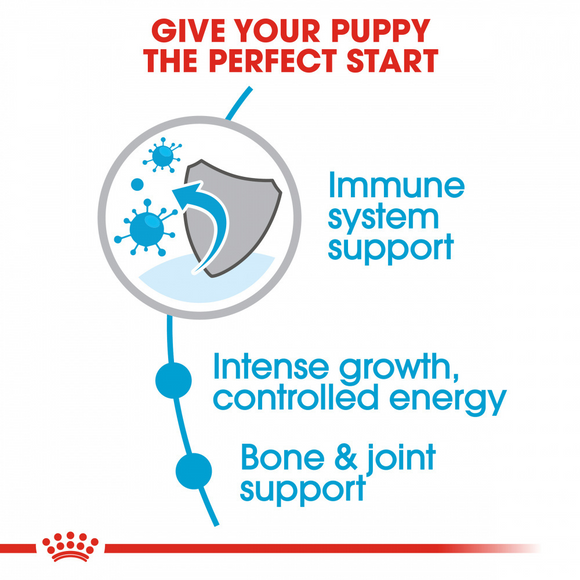 GIVE YOUR PUPPY THE PERFECT START

Immune system support

Intense growth, controlled energy

Bone & joint support